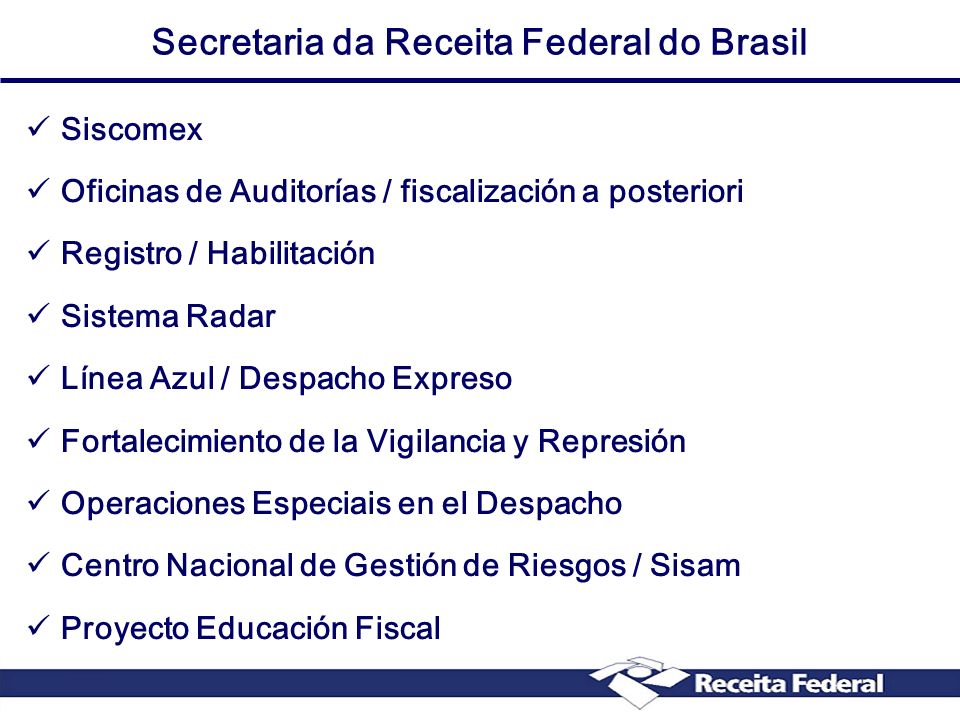 Secretaria da Receita Federal do Brasil

✓ Siscomex

✓ Oficinas de Auditorías / fiscalización a posteriori

✓ Registro / Habilitación

✓ Sistema Radar

✓ Línea Azul / Despacho Expreso

✓ Fortalecimiento de la Vigilancia y Represión

✓ Operaciones Especiais en el Despacho

✓ Centro Nacional de Gestión de Riesgos / Sisam

✓ Proyecto Educación Fiscal

Receita Federal